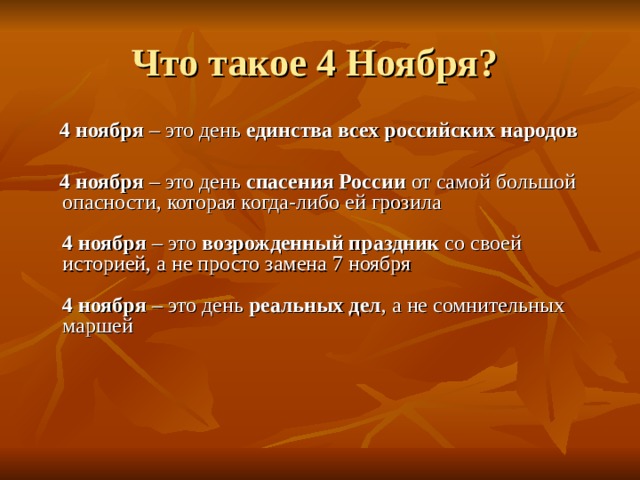 Что такое 4 Ноября?

4 ноября – это день единства всех российских народов

4 ноября – это день спасения России от самой большой опасности, которая когда-либо ей грозила

4 ноября – это возрожденный праздник со своей историей, а не просто замена 7 ноября

4 ноября – это день реальных дел, а не сомнительных маршей